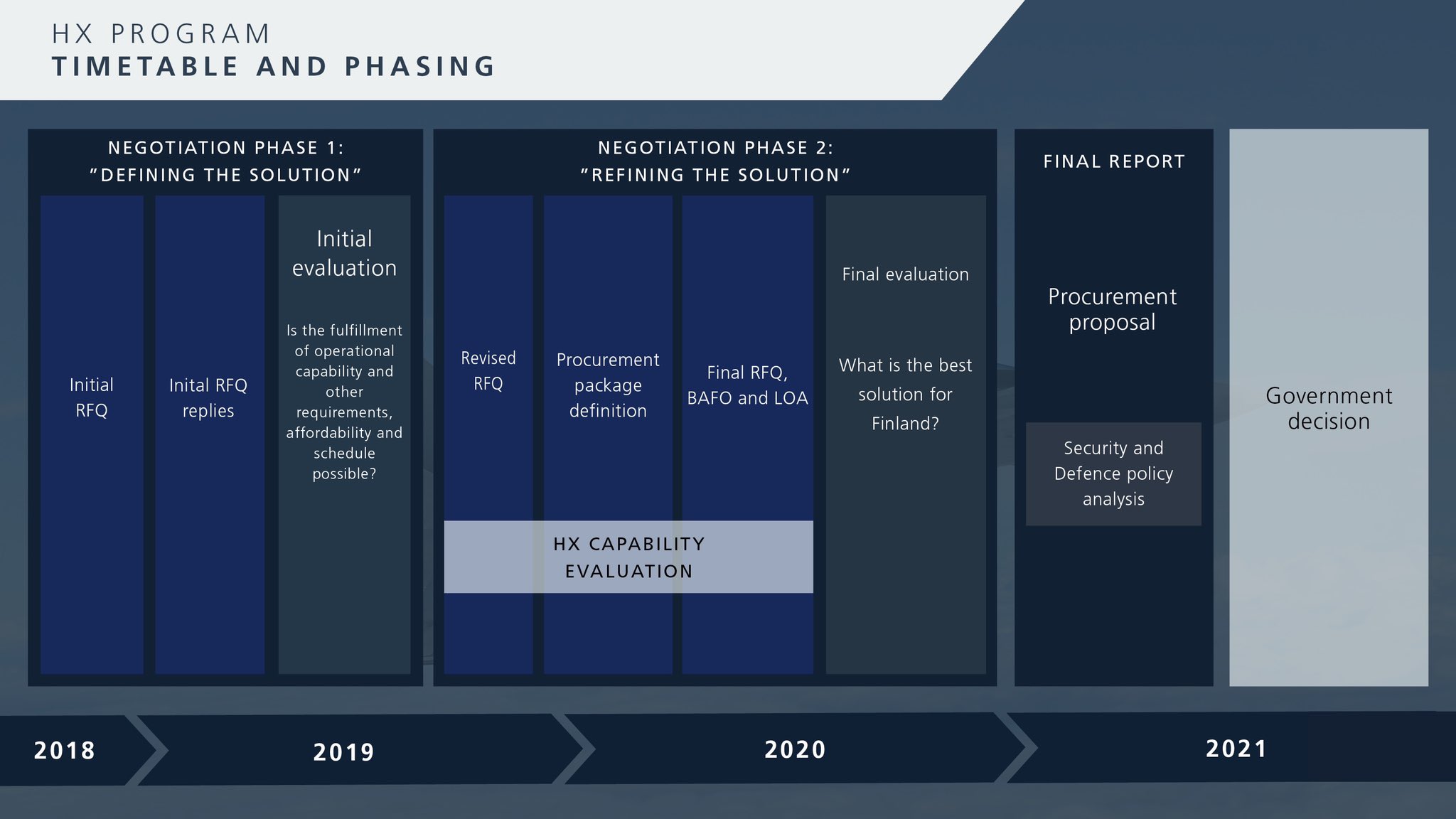 HX PROGRAM
TIMETABLE AND PHASING

NEGOTIATION PHASE 1:
"DEFINING THE SOLUTION"

Initial RFQ

Inital RFQ replies

Initial evaluation

Is the fulfillment of operational capability and other requirements, affordability and schedule possible?

NEGOTIATION PHASE 2:
"REFINING THE SOLUTION"

Revised RFQ

Procurement package definition

Final RFQ, BAFO and LOA

HX CAPABILITY EVALUATION

Final evaluation

What is the best solution for Finland?

FINAL REPORT

Procurement proposal

Security and Defence policy analysis

Government decision

2018

2019

2020

2021